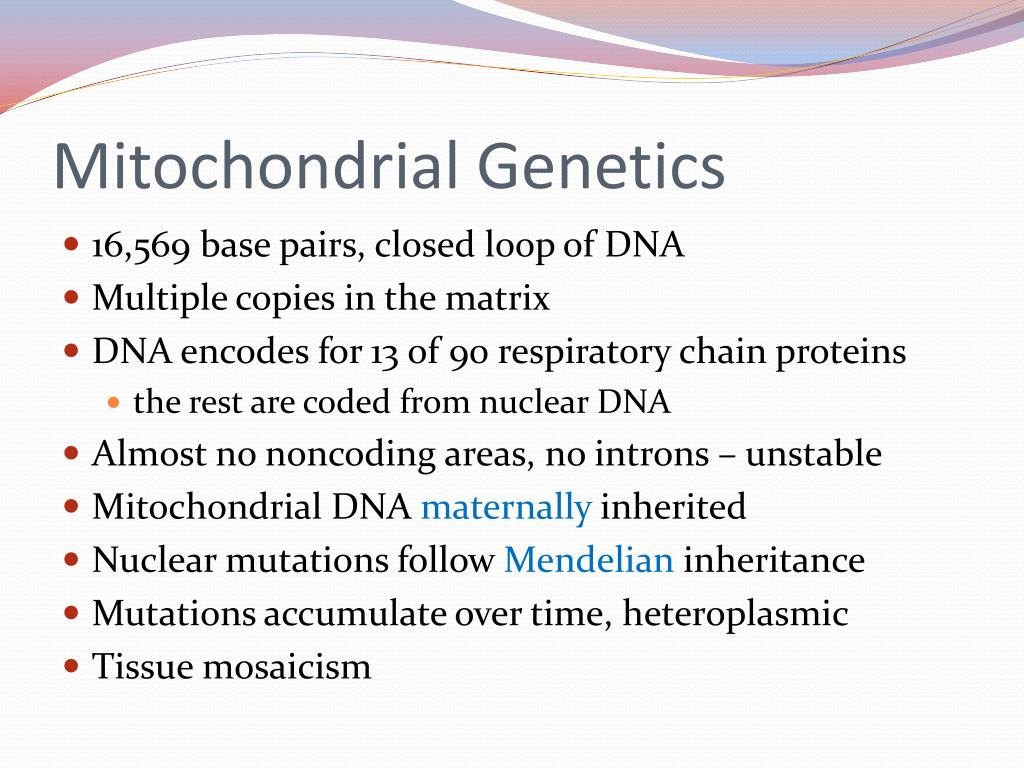 Mitochondrial Genetics

- 16,569 base pairs, closed loop of DNA
- Multiple copies in the matrix
- DNA encodes for 13 of 90 respiratory chain proteins
  - the rest are coded from nuclear DNA
- Almost no noncoding areas, no introns – unstable
- Mitochondrial DNA maternally inherited
- Nuclear mutations follow Mendelian inheritance
- Mutations accumulate over time, heteroplasmic
- Tissue mosaicism